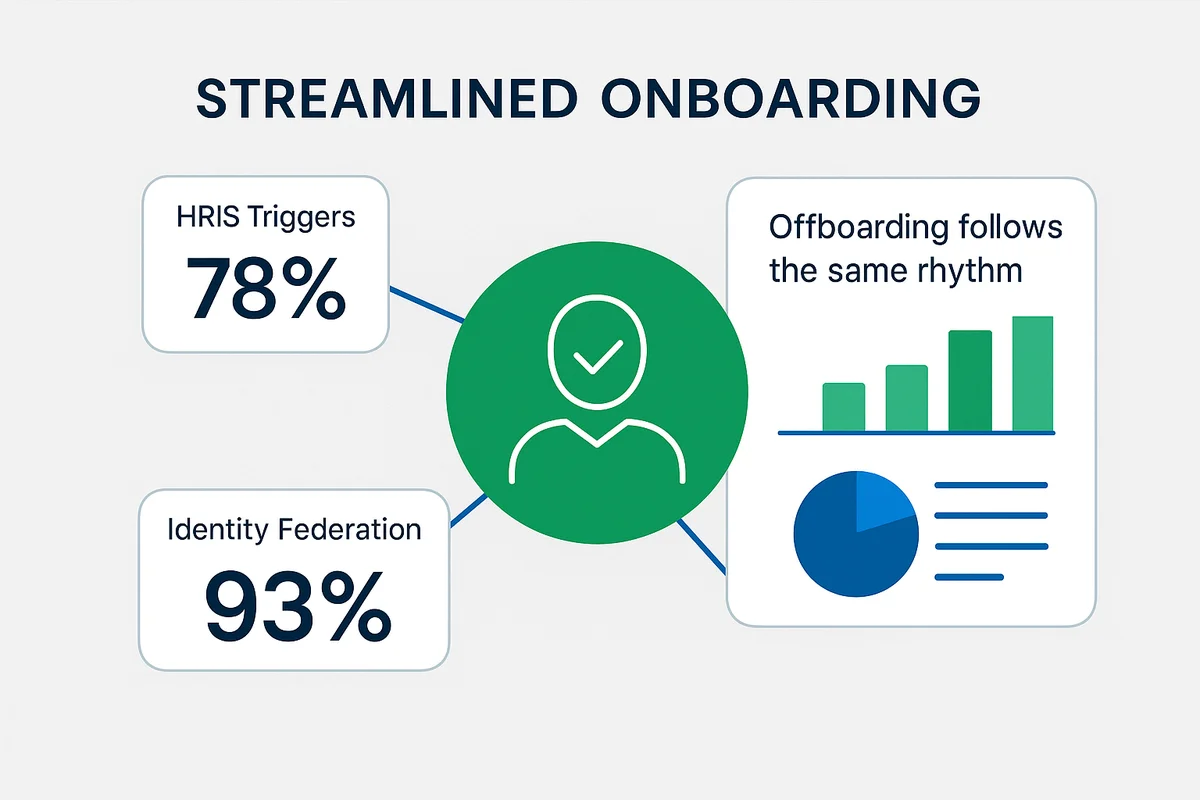 STREAMLINED ONBOARDING

HRIS Triggers
78%

Identity Federation
93%

Offboarding follows the same rhythm